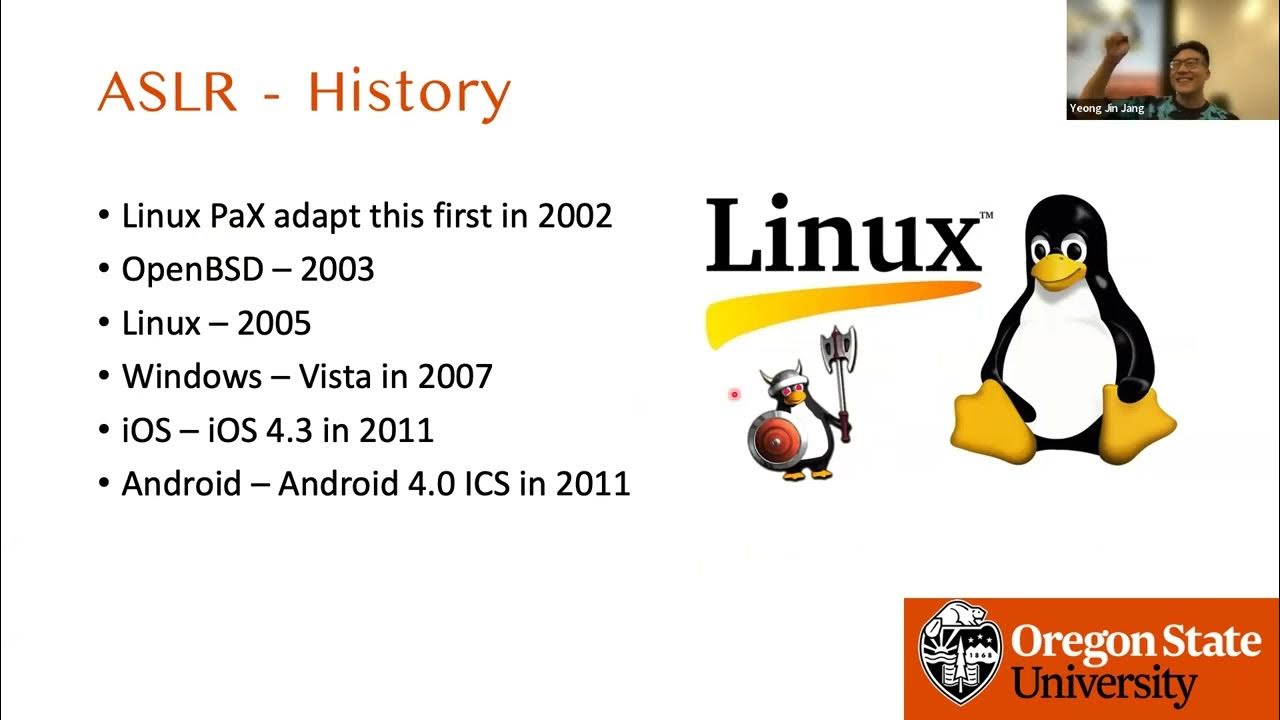 ASLR - History

Yeong Jin Jang

• Linux PaX adapt this first in 2002
• OpenBSD – 2003
• Linux – 2005
• Windows – Vista in 2007
• iOS – iOS 4.3 in 2011
• Android – Android 4.0 ICS in 2011

Linux™

1868

Oregon State University